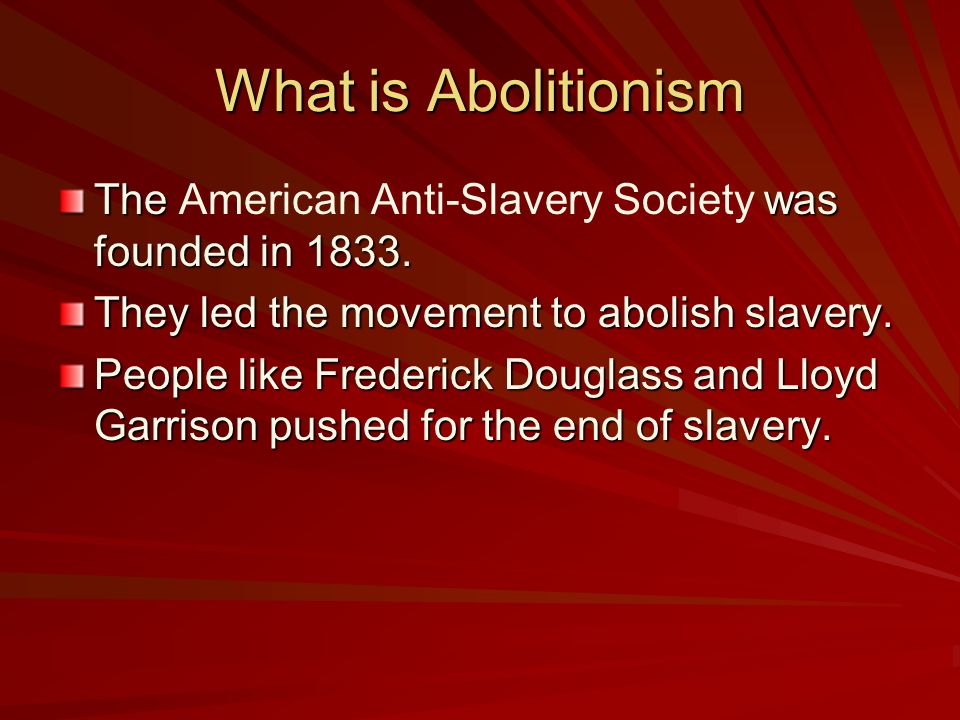 What is Abolitionism

The American Anti-Slavery Society was founded in 1833.

They led the movement to abolish slavery.

People like Frederick Douglass and Lloyd Garrison pushed for the end of slavery.